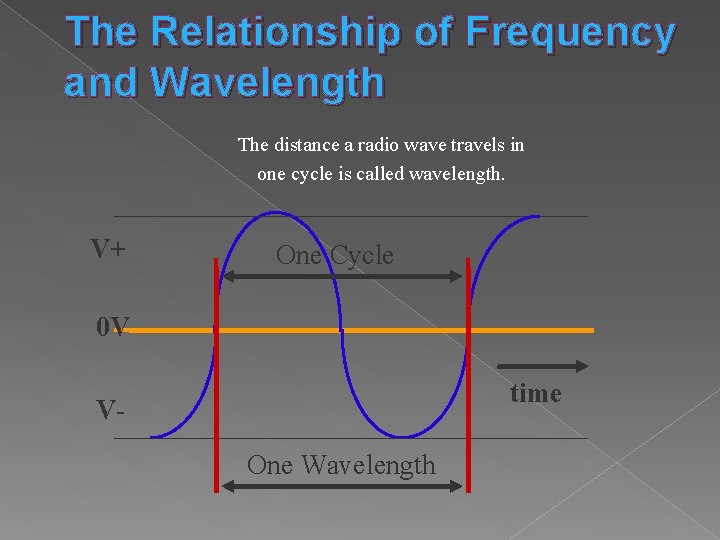 The Relationship of Frequency and Wavelength

The distance a radio wave travels in one cycle is called wavelength.

V+

One Cycle

0V

time

V-

One Wavelength